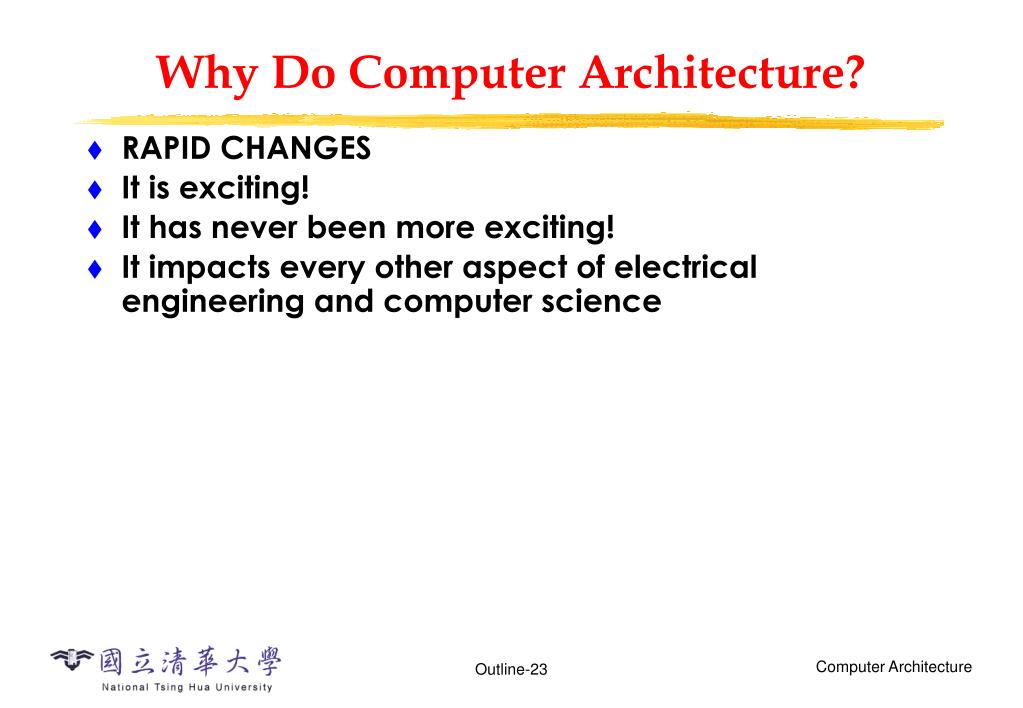 Why Do Computer Architecture?

♦ RAPID CHANGES
♦ It is exciting!
♦ It has never been more exciting!
♦ It impacts every other aspect of electrical engineering and computer science

國立清華大學
National Tsing Hua University

Outline-23

Computer Architecture